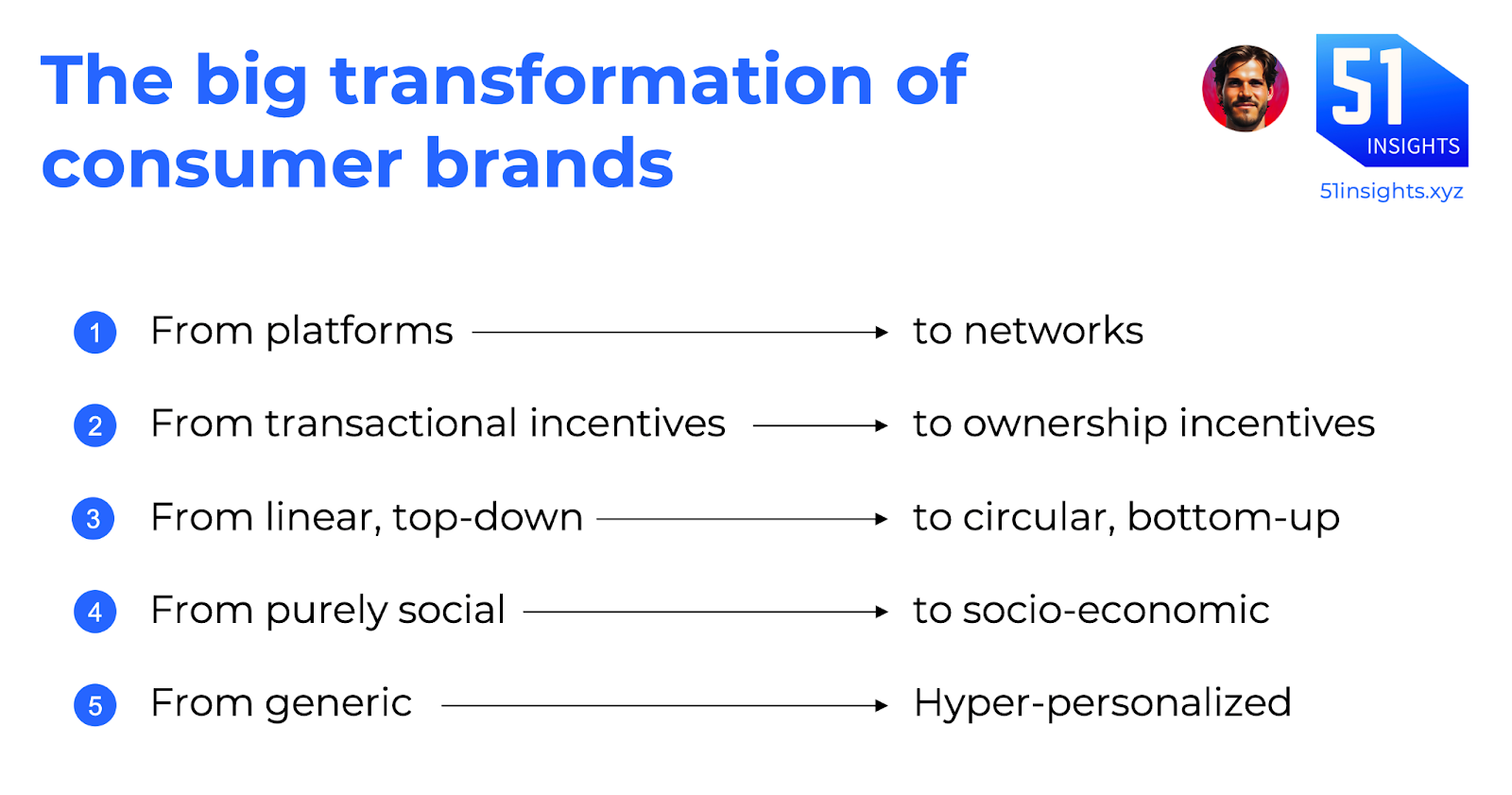 The big transformation of consumer brands

51
INSIGHTS
51insights.xyz

1 From platforms → to networks

2 From transactional incentives → to ownership incentives

3 From linear, top-down → to circular, bottom-up

4 From purely social → to socio-economic

5 From generic → Hyper-personalized